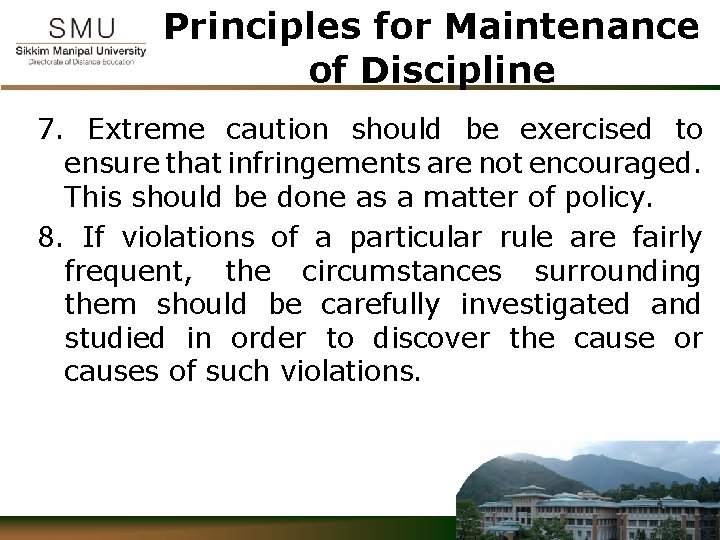 SMU
Sikkim Manipal University
Directorate of Distance Education

Principles for Maintenance of Discipline

7. Extreme caution should be exercised to ensure that infringements are not encouraged. This should be done as a matter of policy.

8. If violations of a particular rule are fairly frequent, the circumstances surrounding them should be carefully investigated and studied in order to discover the cause or causes of such violations.